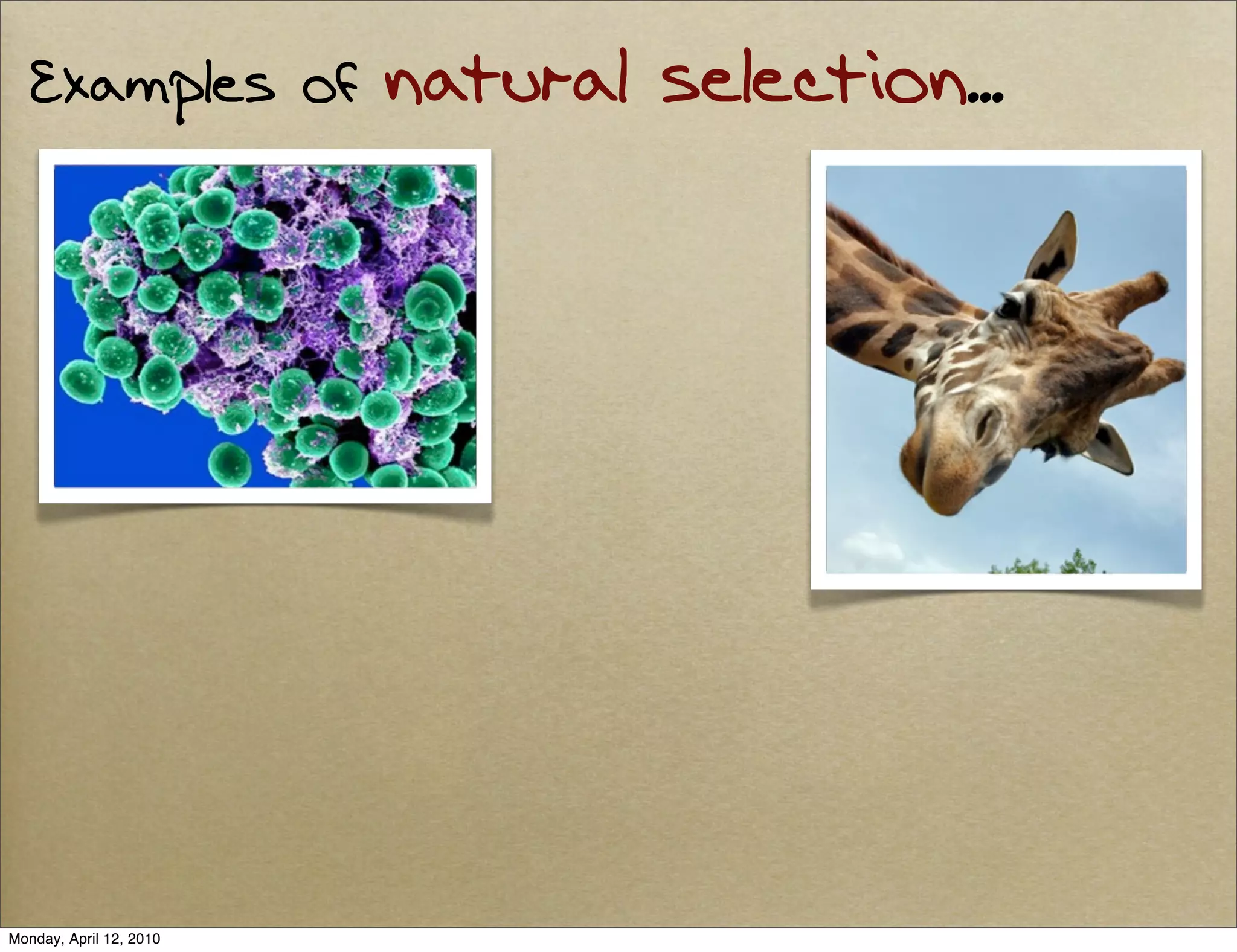 Examples of natural selection...

Monday, April 12, 2010